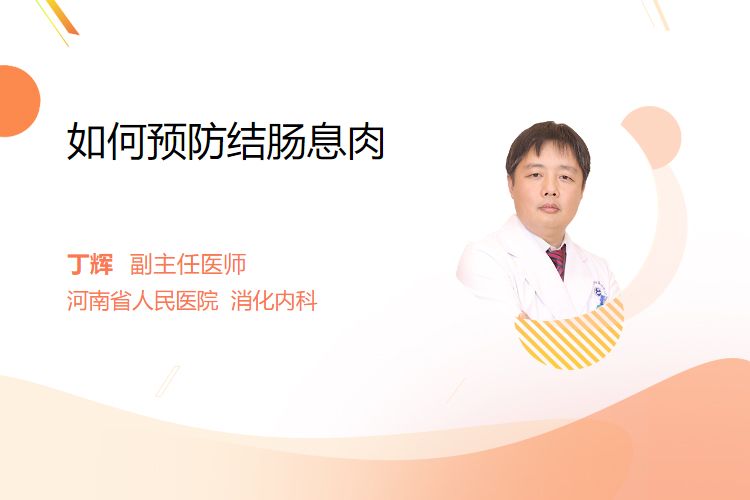 如何预防结肠息肉

丁辉 副主任医师
河南省人民医院 消化内科